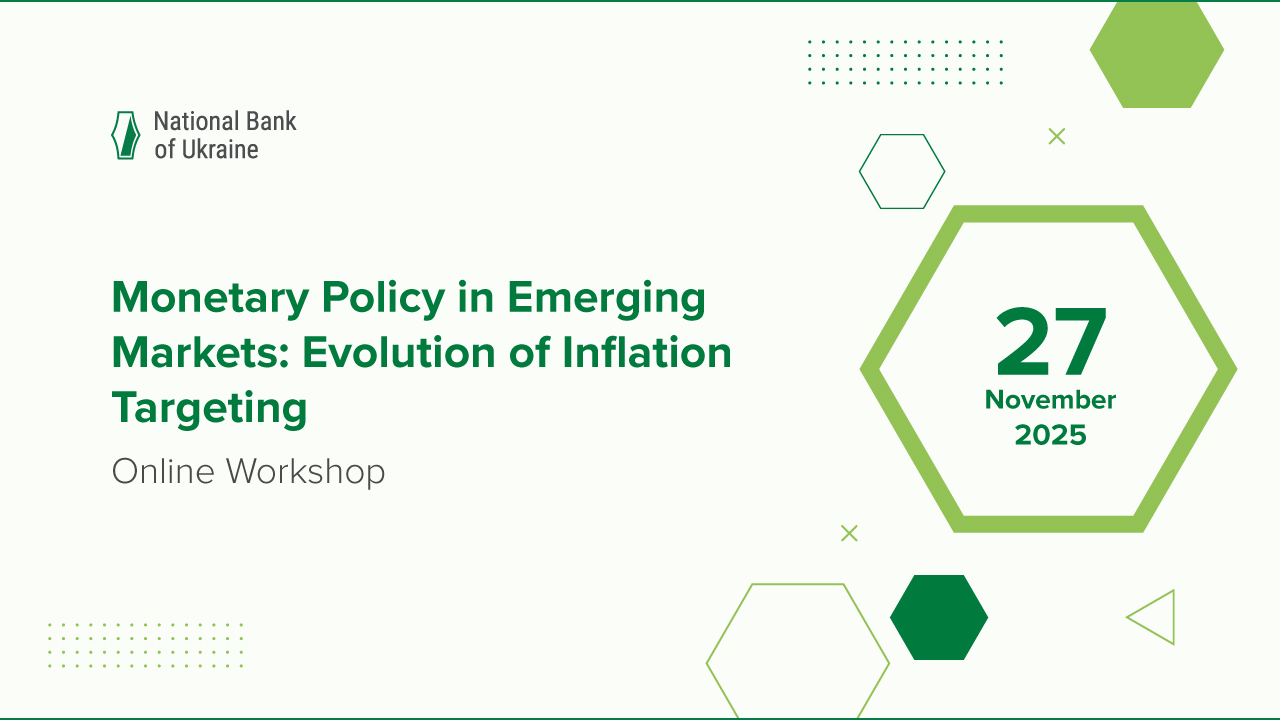 National Bank of Ukraine

Monetary Policy in Emerging Markets: Evolution of Inflation Targeting

Online Workshop

27
November
2025